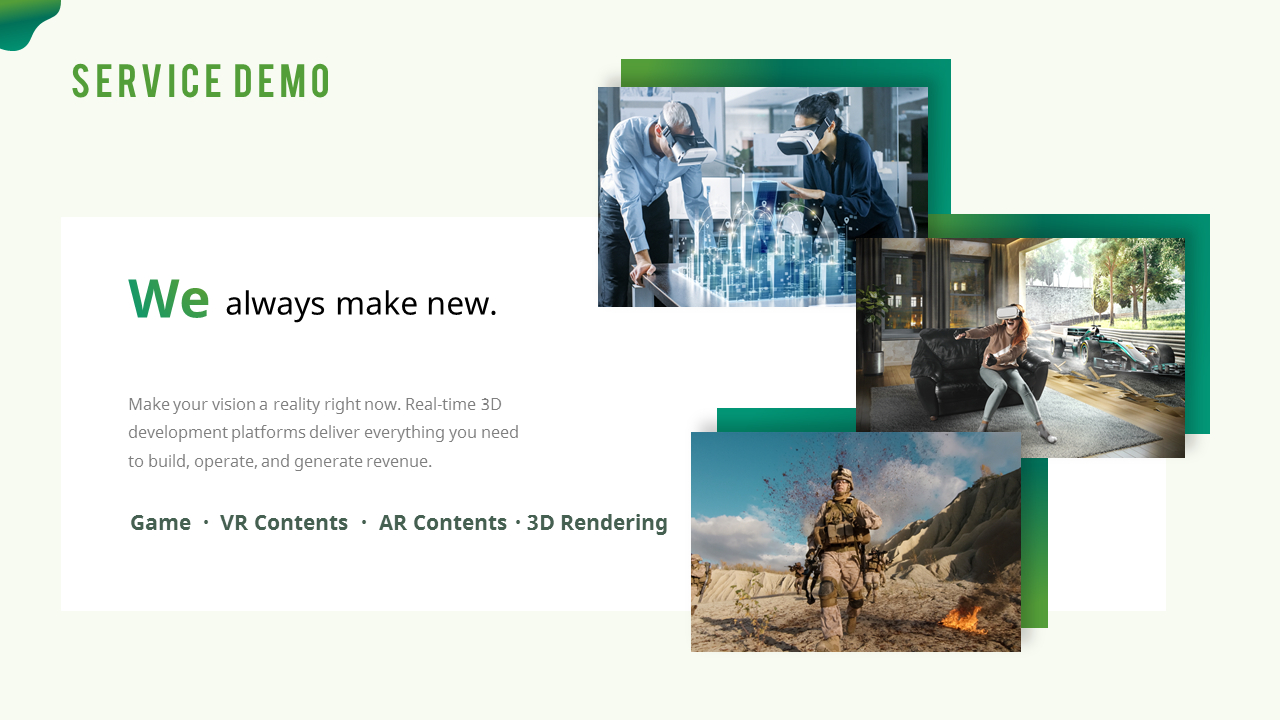 SERVICE DEMO

We always make new.

Make your vision a reality right now. Real-time 3D development platforms deliver everything you need to build, operate, and generate revenue.

Game · VR Contents · AR Contents · 3D Rendering